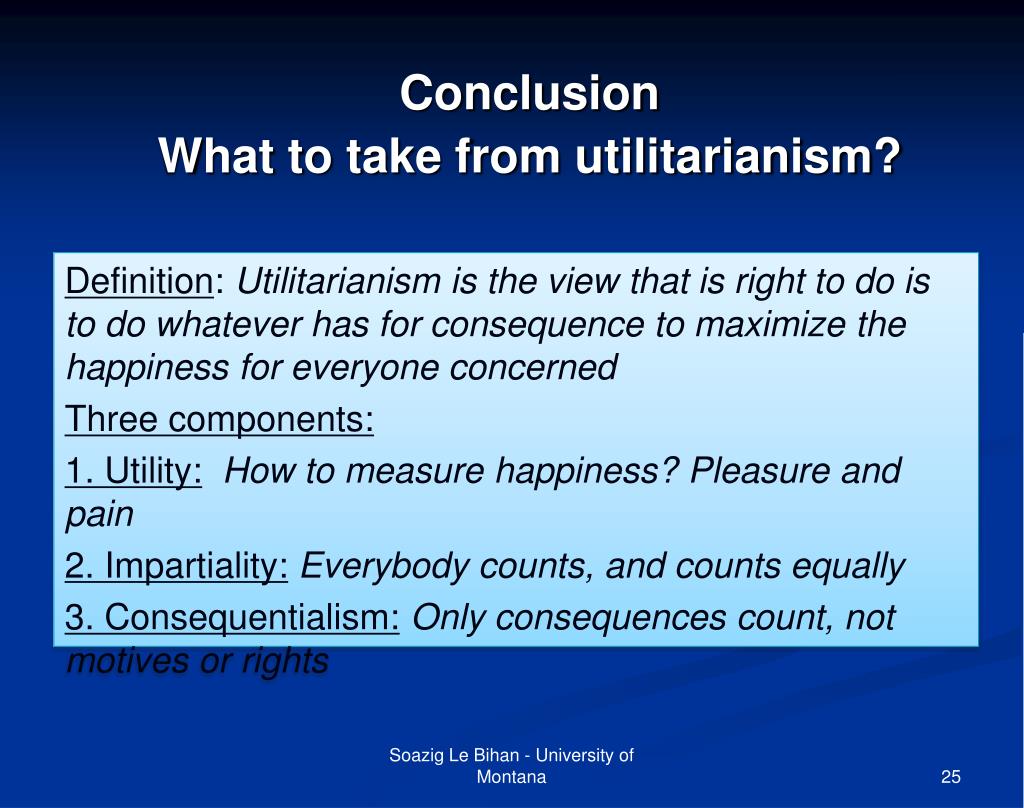 Conclusion
What to take from utilitarianism?

Definition: Utilitarianism is the view that is right to do is to do whatever has for consequence to maximize the happiness for everyone concerned

Three components:

1. Utility: How to measure happiness? Pleasure and pain

2. Impartiality: Everybody counts, and counts equally

3. Consequentialism: Only consequences count, not motives or rights

Soazig Le Bihan - University of Montana

25